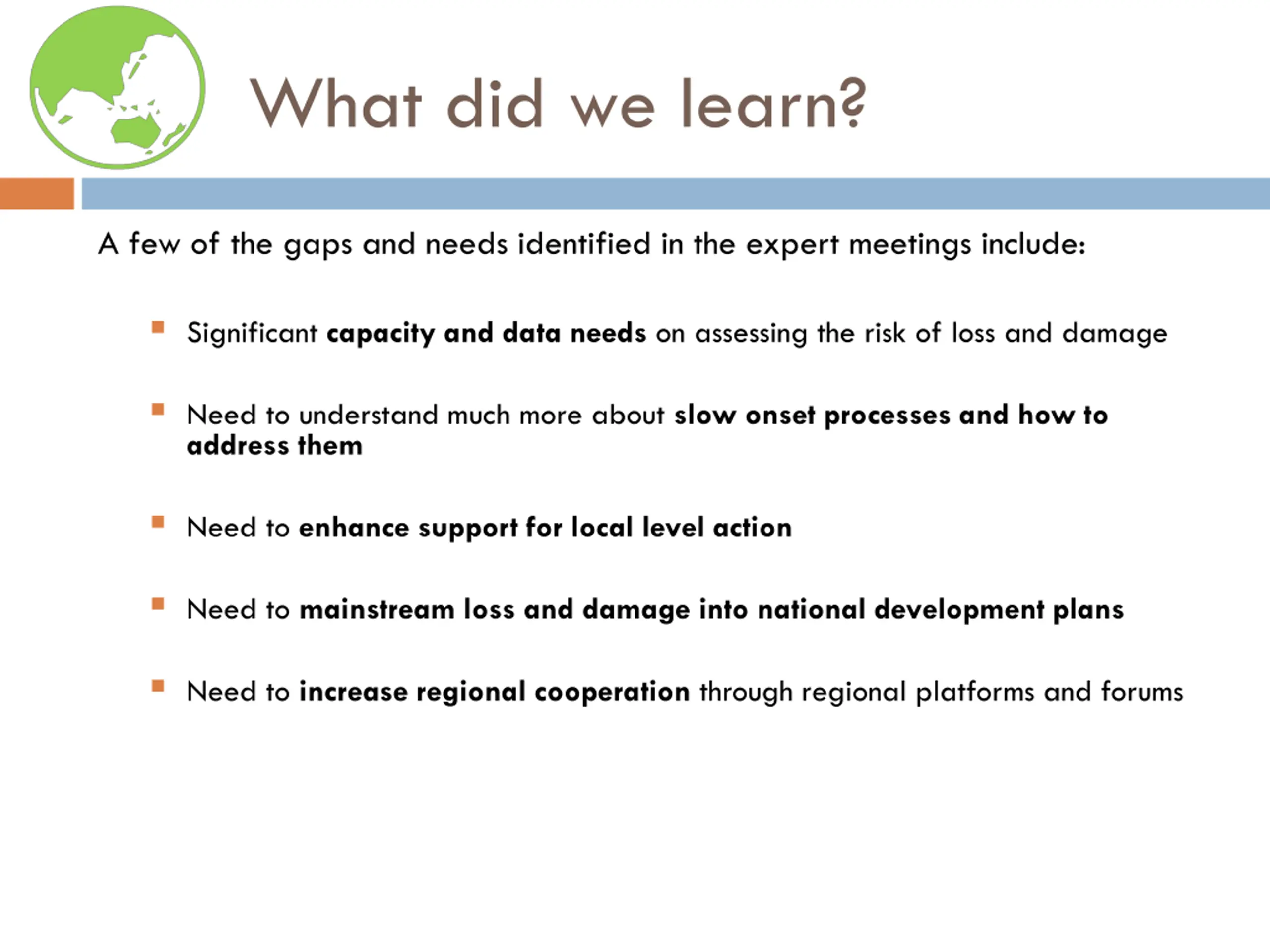 What did we learn?

A few of the gaps and needs identified in the expert meetings include:

- Significant capacity and data needs on assessing the risk of loss and damage

- Need to understand much more about slow onset processes and how to address them

- Need to enhance support for local level action

- Need to mainstream loss and damage into national development plans

- Need to increase regional cooperation through regional platforms and forums